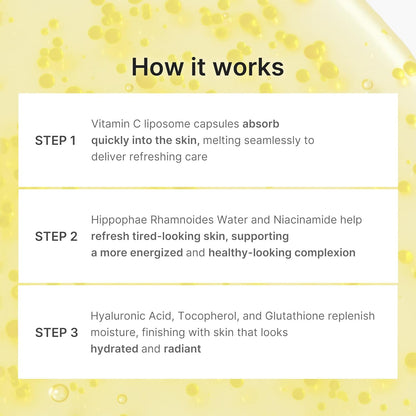 How it works

STEP 1

Vitamin C liposome capsules absorb quickly into the skin, melting seamlessly to deliver refreshing care

STEP 2

Hippophae Rhamnoides Water and Niacinamide help refresh tired-looking skin, supporting a more energized and healthy-looking complexion

STEP 3

Hyaluronic Acid, Tocopherol, and Glutathione replenish moisture, finishing with skin that looks hydrated and radiant